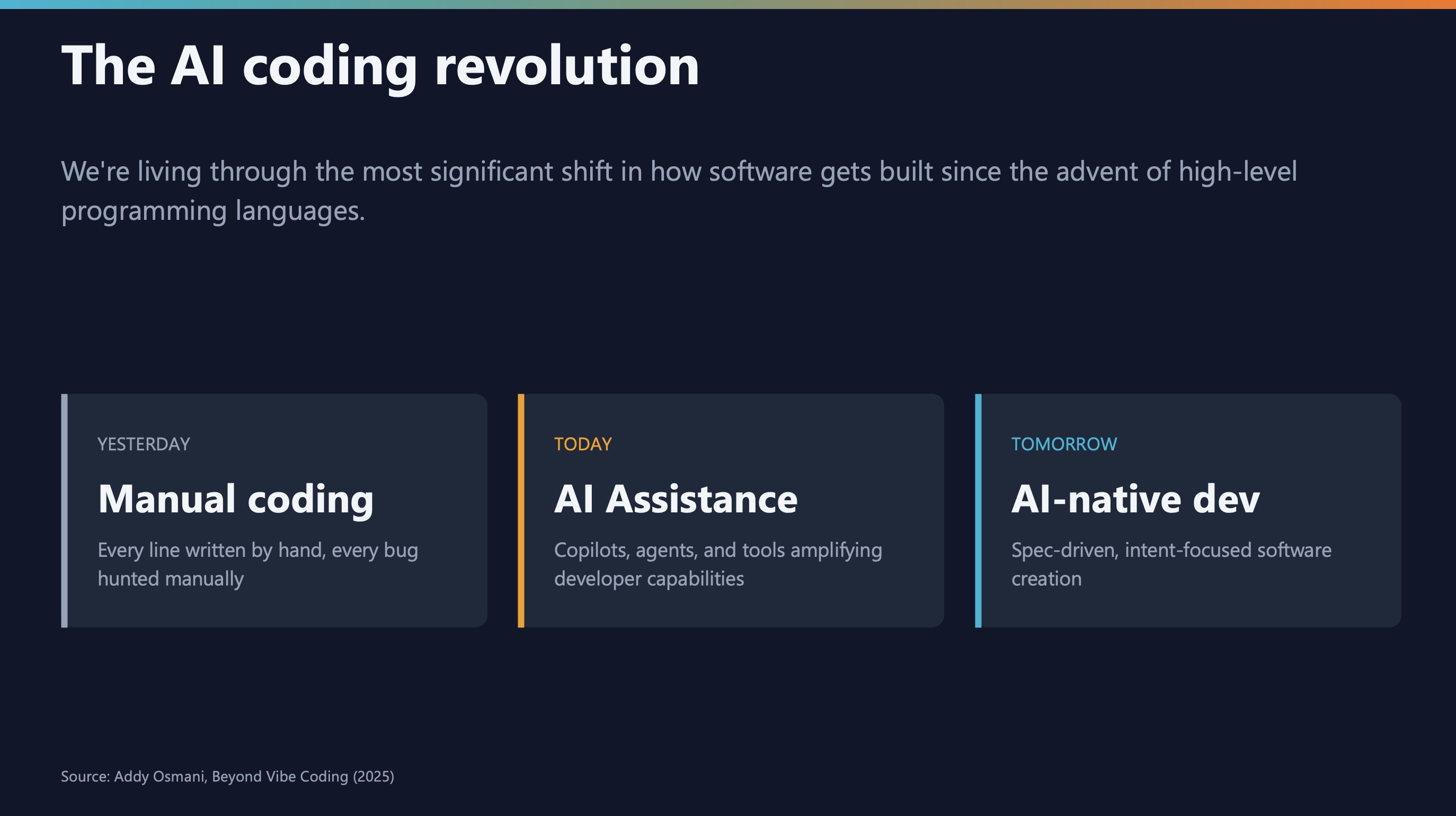 The AI coding revolution

We're living through the most significant shift in how software gets built since the advent of high-level programming languages.

YESTERDAY

Manual coding

Every line written by hand, every bug hunted manually

TODAY

AI Assistance

Copilots, agents, and tools amplifying developer capabilities

TOMORROW

AI-native dev

Spec-driven, intent-focused software creation

Source: Addy Osmani, Beyond Vibe Coding (2025)